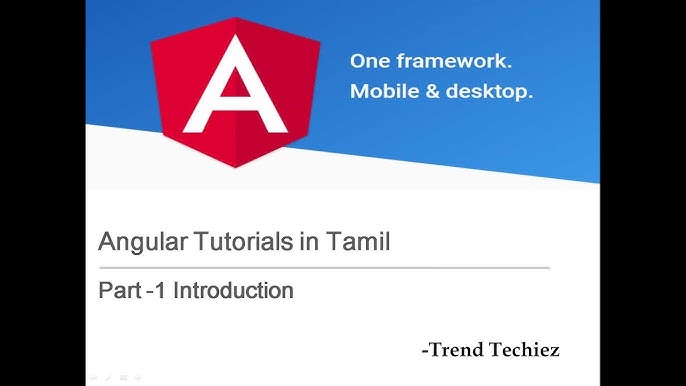 A

One framework.
Mobile & desktop.

Angular Tutorials in Tamil

Part -1 Introduction

-Trend Techiez